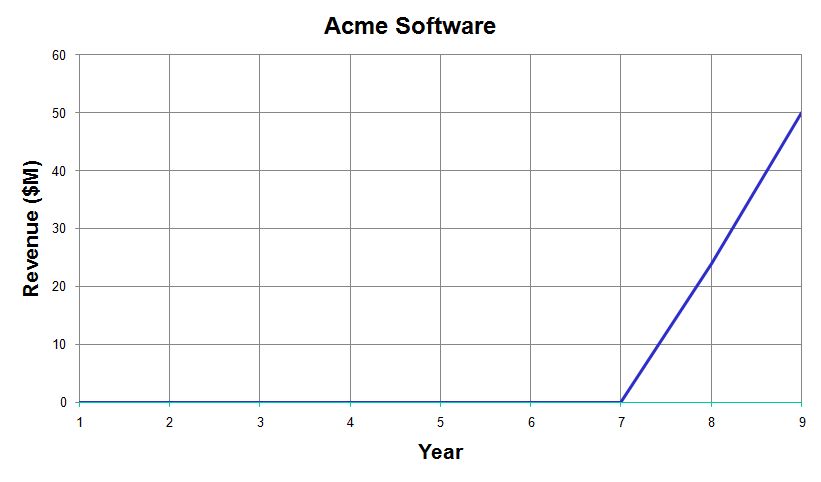 Acme Software

Revenue ($M)

60
50
40
30
20
10
0

1 2 3 4 5 6 7 8 9

Year